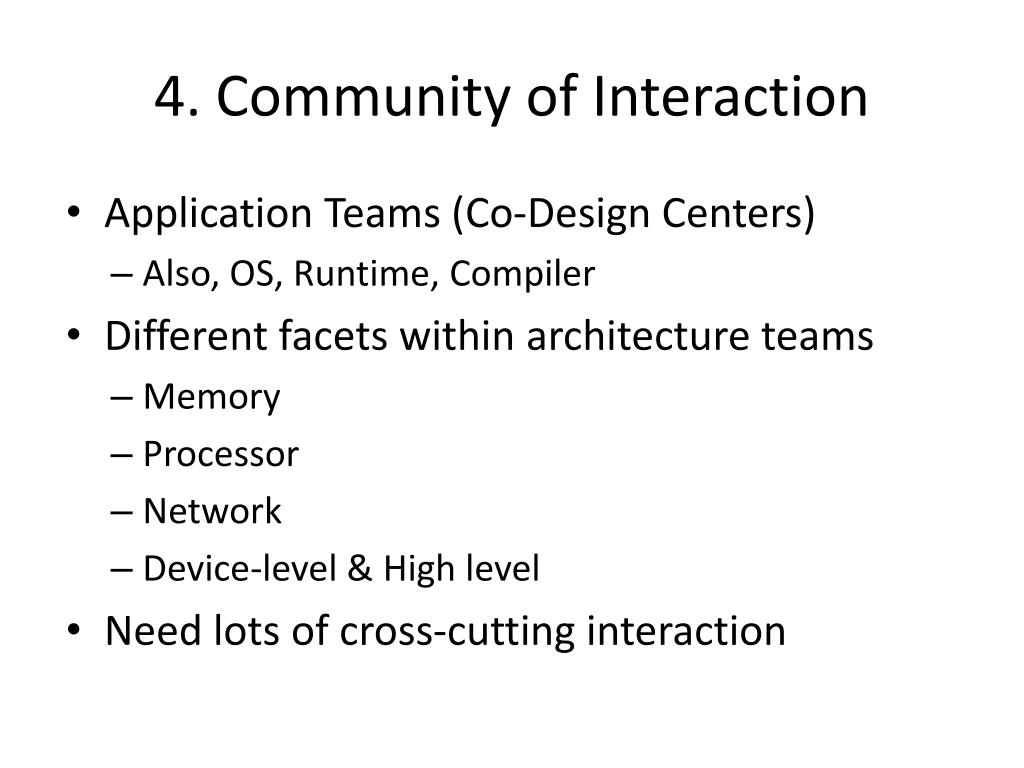 4. Community of Interaction

• Application Teams (Co-Design Centers)
  – Also, OS, Runtime, Compiler
• Different facets within architecture teams
  – Memory
  – Processor
  – Network
  – Device-level & High level
• Need lots of cross-cutting interaction